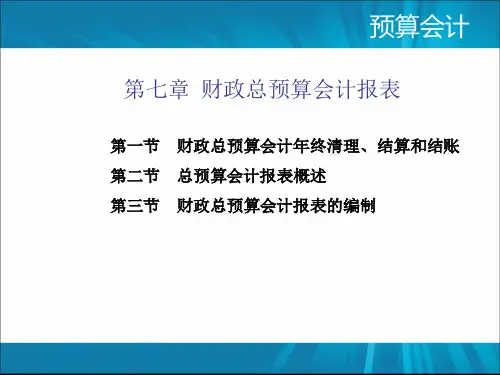 预算会计

第七章 财政总预算会计报表

第一节 财政总预算会计年终清理、结算和结账

第二节 总预算会计报表概述

第三节 财政总预算会计报表的编制